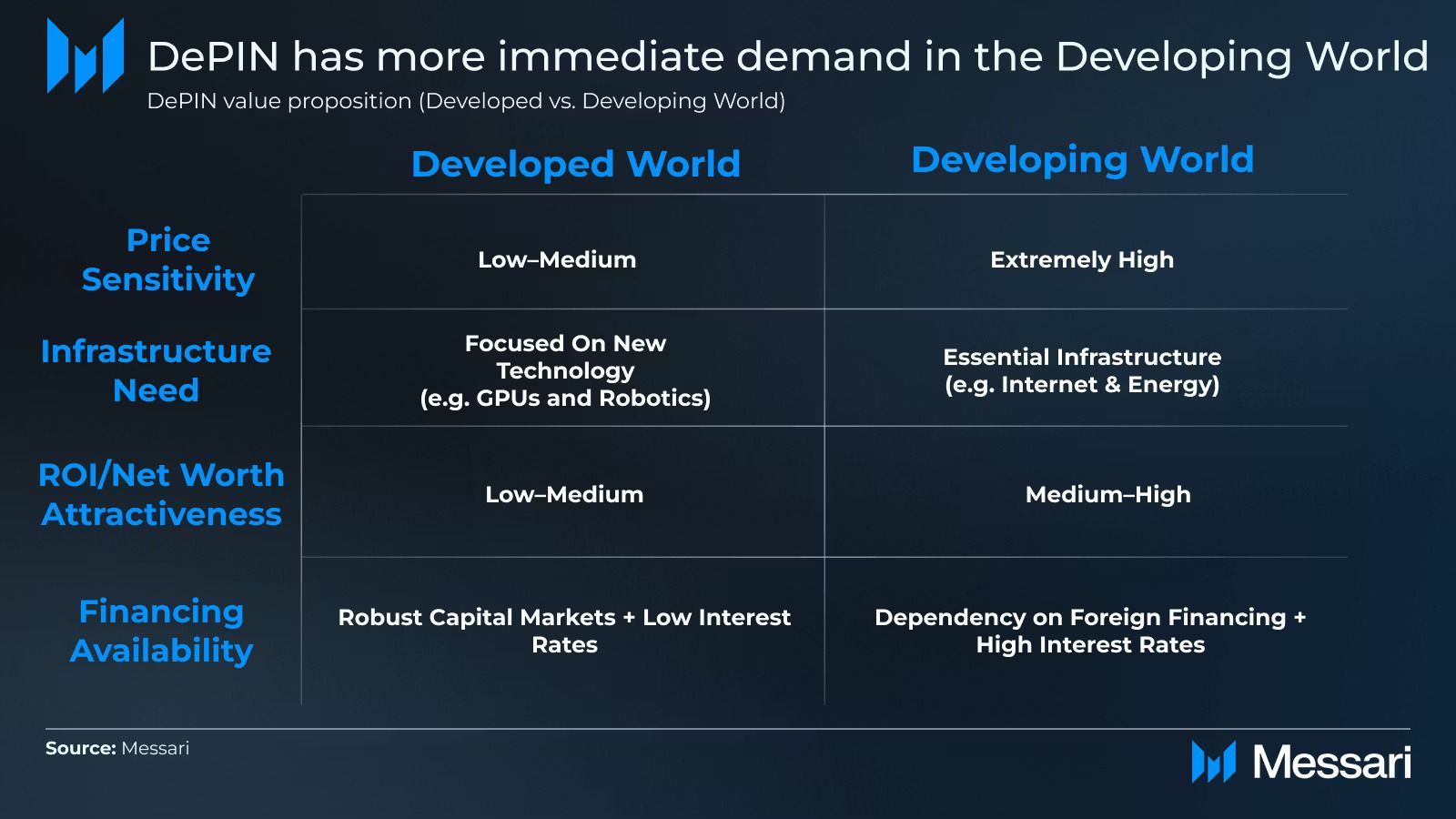 DePIN has more immediate demand in the Developing World

DePIN value proposition (Developed vs. Developing World)

| | Developed World | Developing World |
|---|---|---|
| Price Sensitivity | Low–Medium | Extremely High |
| Infrastructure Need | Focused On New Technology (e.g. GPUs and Robotics) | Essential Infrastructure (e.g. Internet & Energy) |
| ROI/Net Worth Attractiveness | Low–Medium | Medium–High |
| Financing Availability | Robust Capital Markets + Low Interest Rates | Dependency on Foreign Financing + High Interest Rates |

Source: Messari

Messari